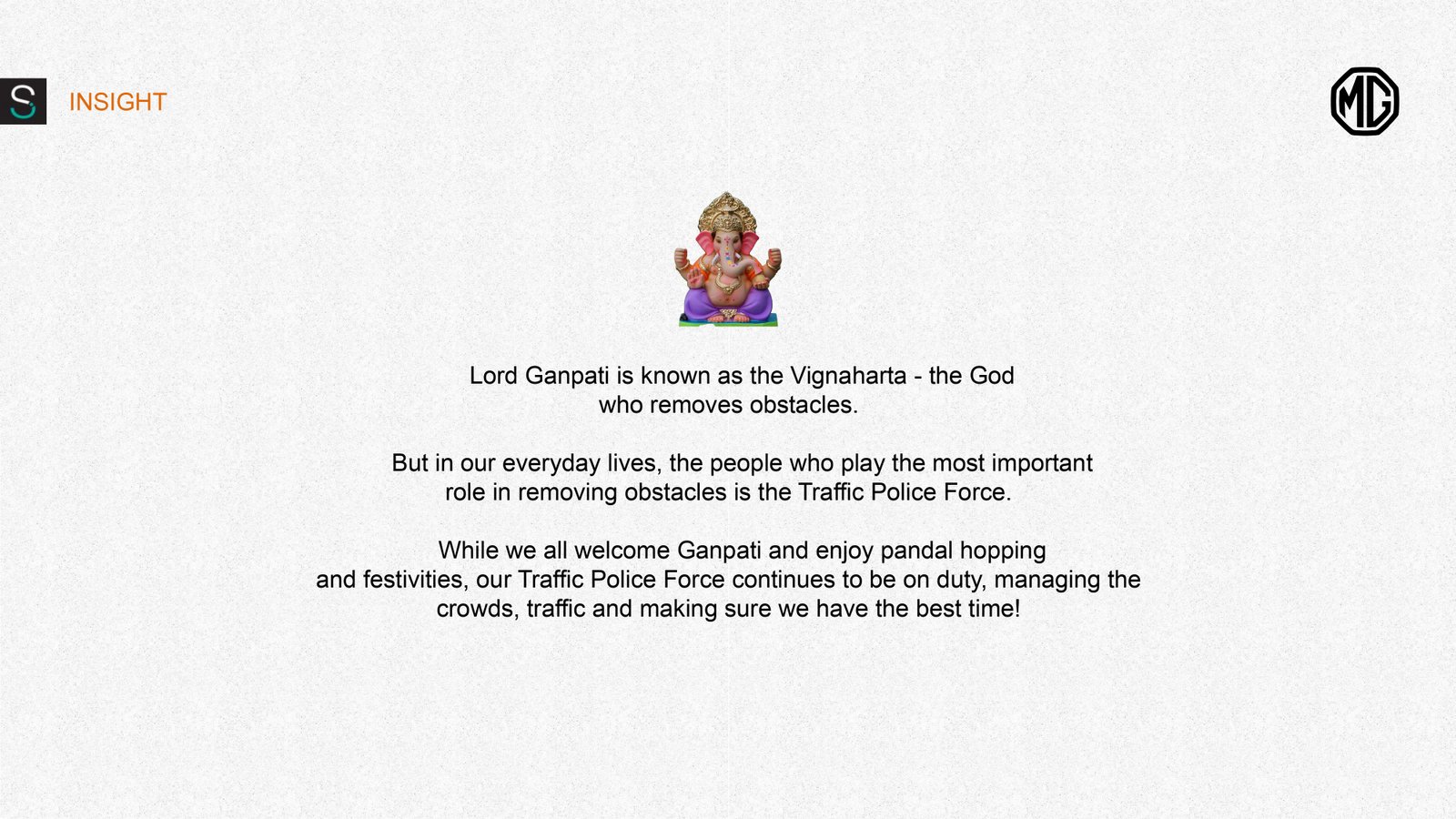 S

INSIGHT

MG

Lord Ganpati is known as the Vignaharta - the God who removes obstacles.

But in our everyday lives, the people who play the most important role in removing obstacles is the Traffic Police Force.

While we all welcome Ganpati and enjoy pandal hopping and festivities, our Traffic Police Force continues to be on duty, managing the crowds, traffic and making sure we have the best time!